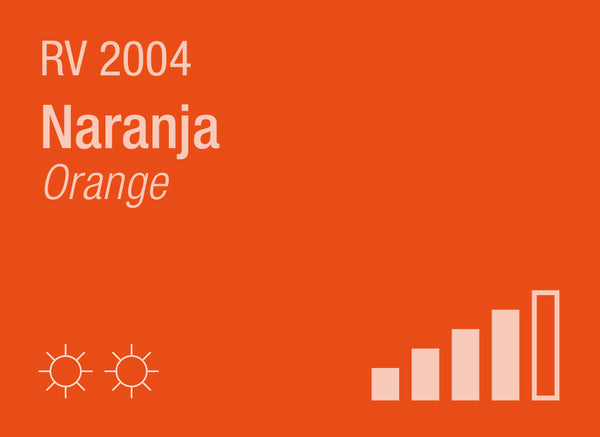 RV 2004
Naranja
Orange